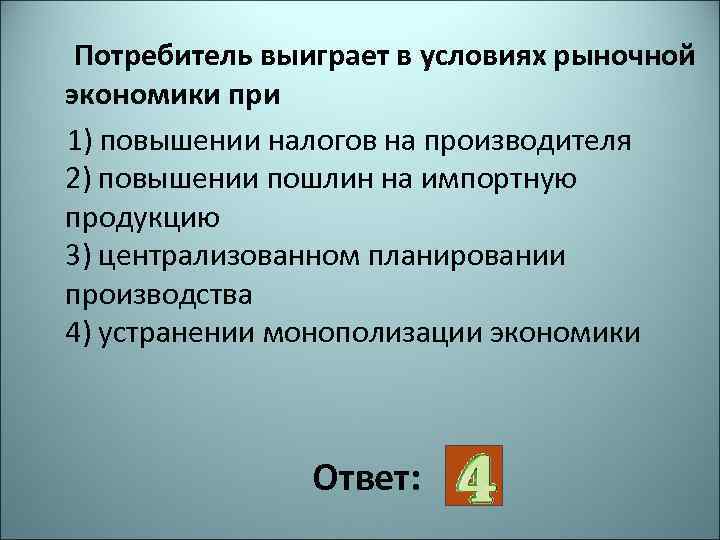 Потребитель выиграет в условиях рыночной экономики при

1) повышении налогов на производителя
2) повышении пошлин на импортную продукцию
3) централизованном планировании производства
4) устранении монополизации экономики

Ответ: 4